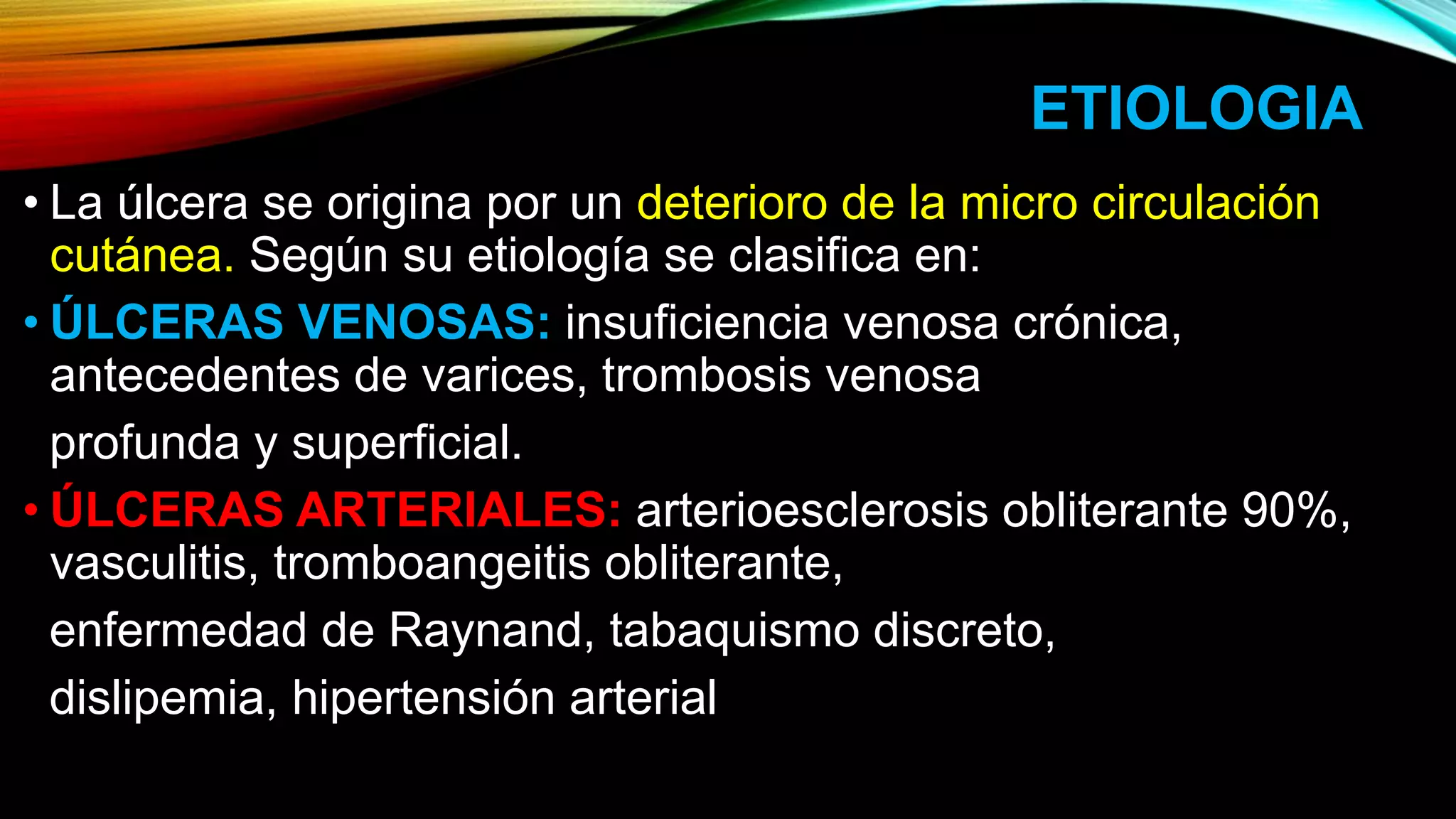 ETIOLOGIA

• La úlcera se origina por un deterioro de la micro circulación cutánea. Según su etiología se clasifica en:

• ÚLCERAS VENOSAS: insuficiencia venosa crónica, antecedentes de varices, trombosis venosa

profunda y superficial.

• ÚLCERAS ARTERIALES: arterioesclerosis obliterante 90%, vasculitis, tromboangeitis obliterante,

enfermedad de Raynand, tabaquismo discreto,

dislipemia, hipertensión arterial